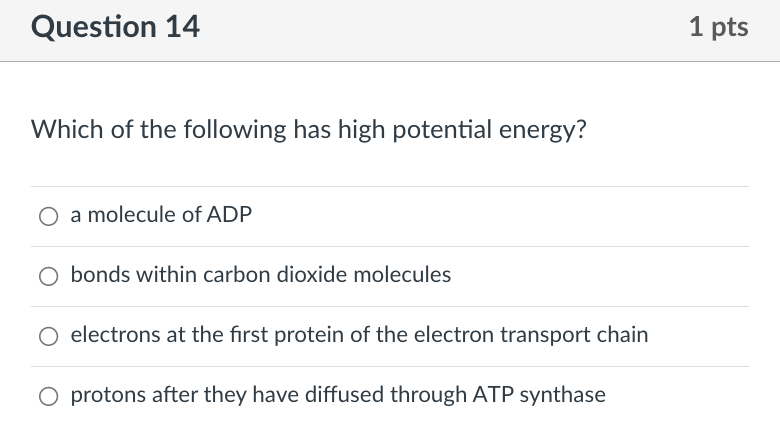 Question 14

1 pts

Which of the following has high potential energy?

a molecule of ADP

bonds within carbon dioxide molecules

electrons at the first protein of the electron transport chain

protons after they have diffused through ATP synthase